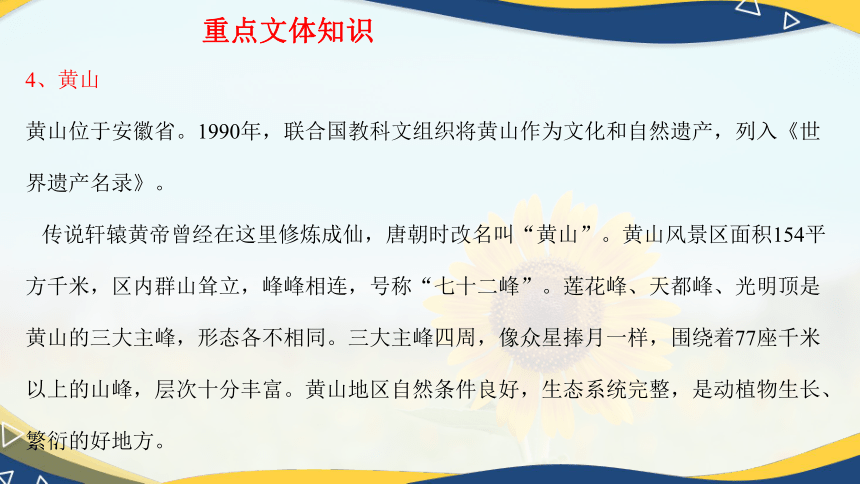 重点文体知识

4、黄山

黄山位于安徽省。1990年，联合国教科文组织将黄山作为文化和自然遗产，列入《世界遗产名录》。

传说轩辕黄帝曾经在这里修炼成仙，唐朝时改名叫“黄山”。黄山风景区面积154平方千米，区内群山耸立，峰峰相连，号称“七十二峰”。莲花峰、天都峰、光明顶是黄山的三大主峰，形态各不相同。三大主峰四周，像众星捧月一样，围绕着77座千米以上的山峰，层次十分丰富。黄山地区自然条件良好，生态系统完整，是动植物生长、繁衍的好地方。